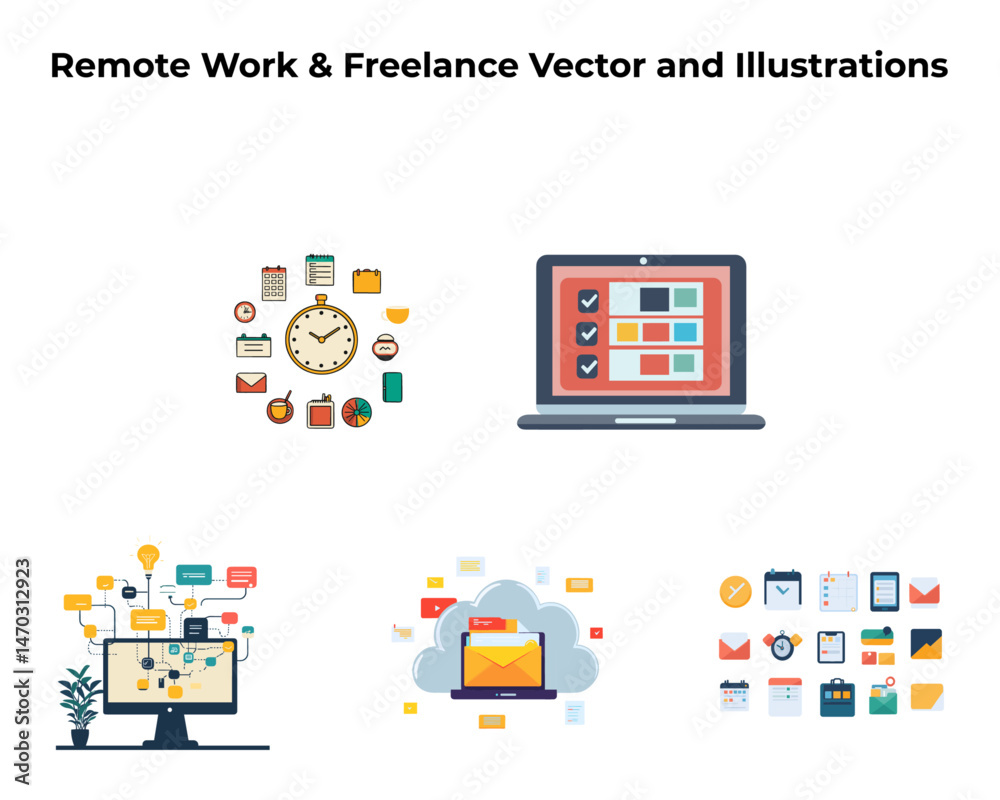 Remote Work & Freelance Vector and Illustrations

Adobe Stock | #1470312923